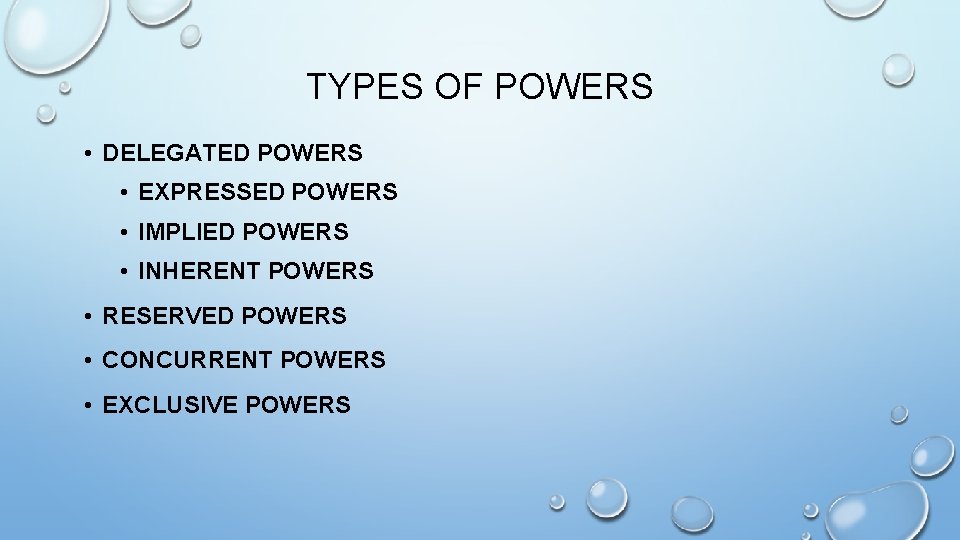 TYPES OF POWERS

• DELEGATED POWERS
  • EXPRESSED POWERS
  • IMPLIED POWERS
  • INHERENT POWERS
• RESERVED POWERS
• CONCURRENT POWERS
• EXCLUSIVE POWERS